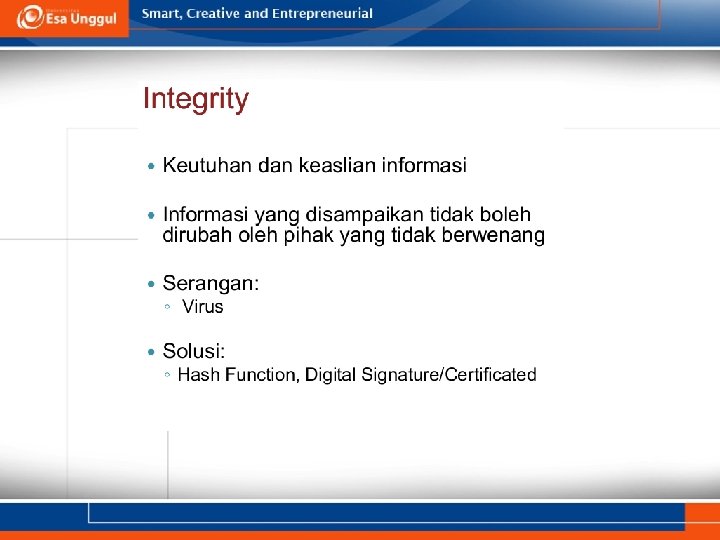 Esa Unggul

Smart, Creative and Entrepreneurial

Integrity

• Keutuhan dan keaslian informasi

• Informasi yang disampaikan tidak boleh dirubah oleh pihak yang tidak berwenang

• Serangan:
◦ Virus

• Solusi:
◦ Hash Function, Digital Signature/Certificated